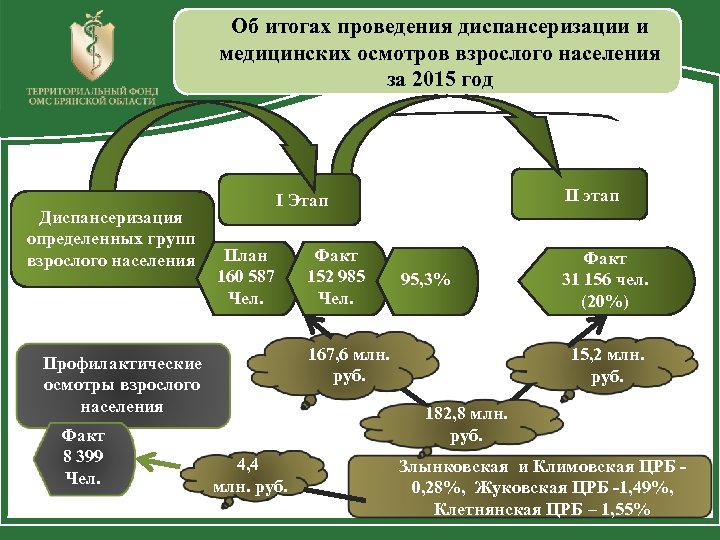 ТЕРРИТОРИАЛЬНЫЙ ФОНД ОМС БРЯНСКОЙ ОБЛАСТИ

Об итогах проведения диспансеризации и медицинских осмотров взрослого населения за 2015 год

I Этап

II этап

Диспансеризация определенных групп взрослого населения

План 160 587 Чел.

Факт 152 985 Чел.

95,3%

Факт 31 156 чел. (20%)

167,6 млн. руб.

15,2 млн. руб.

182,8 млн. руб.

Профилактические осмотры взрослого населения

Факт 8 399 Чел.

4,4 млн. руб.

Злынковская и Климовская ЦРБ - 0,28%, Жуковская ЦРБ -1,49%, Клетнянская ЦРБ – 1,55%